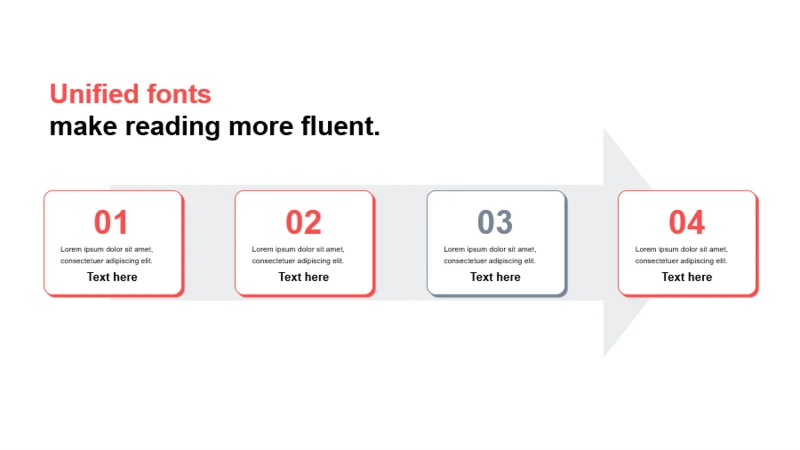 Unified fonts
make reading more fluent.

01
Lorem ipsum dolor sit amet, consectetuer adipiscing elit.
Text here

02
Lorem ipsum dolor sit amet, consectetuer adipiscing elit.
Text here

03
Lorem ipsum dolor sit amet, consectetuer adipiscing elit.
Text here

04
Lorem ipsum dolor sit amet, consectetuer adipiscing elit.
Text here